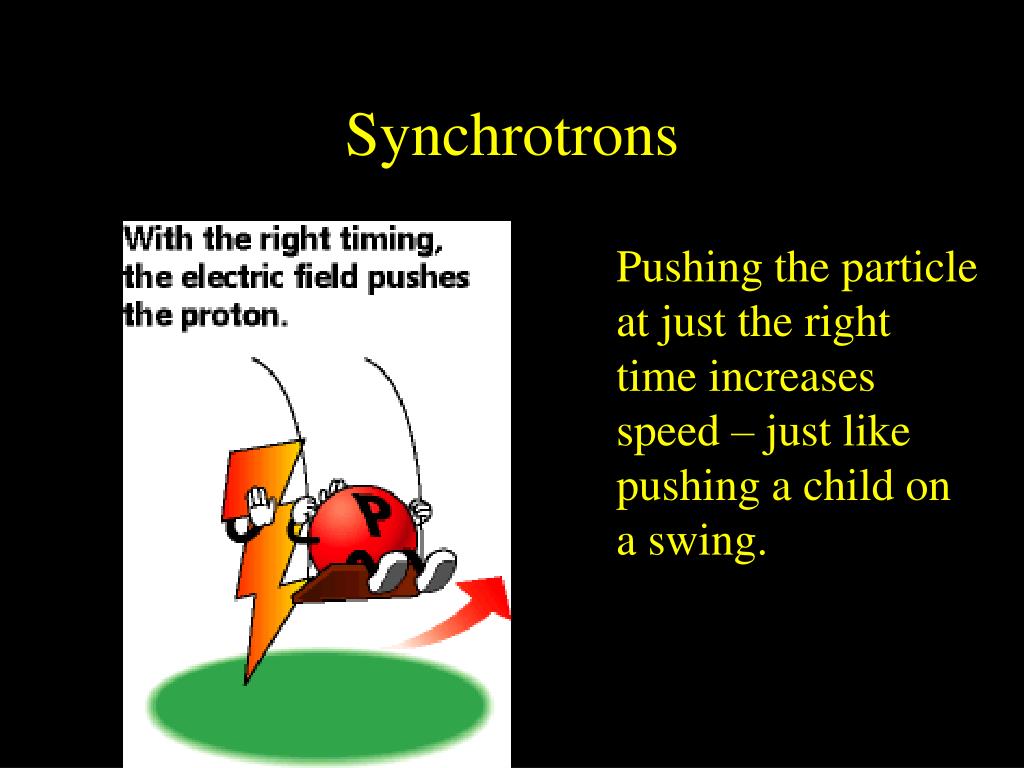 Synchrotrons

With the right timing, the electric field pushes the proton.

P

Pushing the particle at just the right time increases speed – just like pushing a child on a swing.